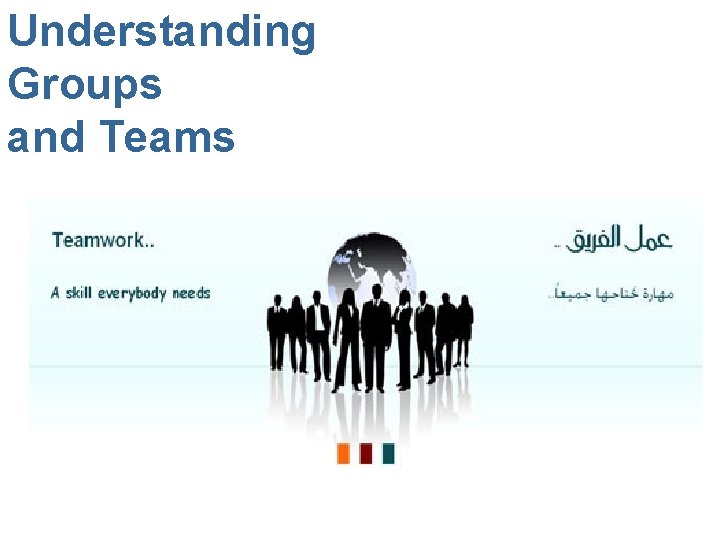 Understanding Groups and Teams

Teamwork..

A skill everybody needs

عمل الفريق ..

مهارة نحتاجها جميعاً..